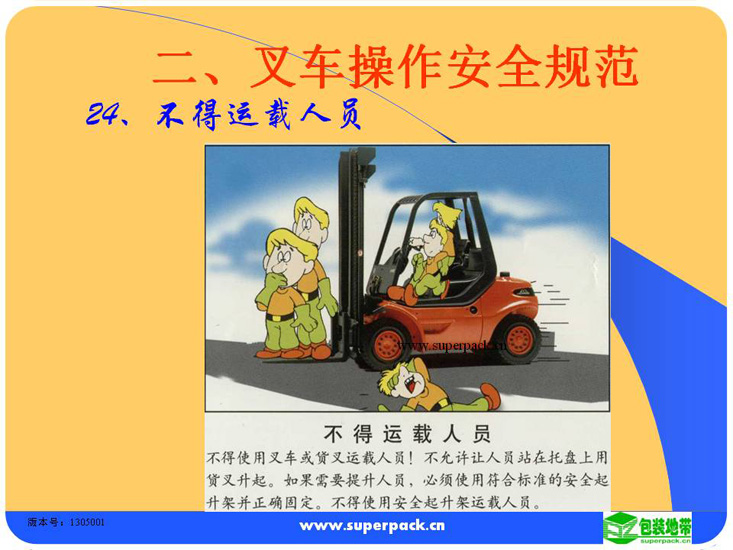 二、叉车操作安全规范

24、不得运载人员

www.superpack.cn

不得运载人员

不得使用叉车或货叉运载人员！不允许让人员站在托盘上用货叉升起。如果需要提升人员，必须使用符合标准的安全起升架并正确固定。不得使用安全起升架运载人员。

版本号：1305001

www.superpack.cn

包装地带
superpack.cn